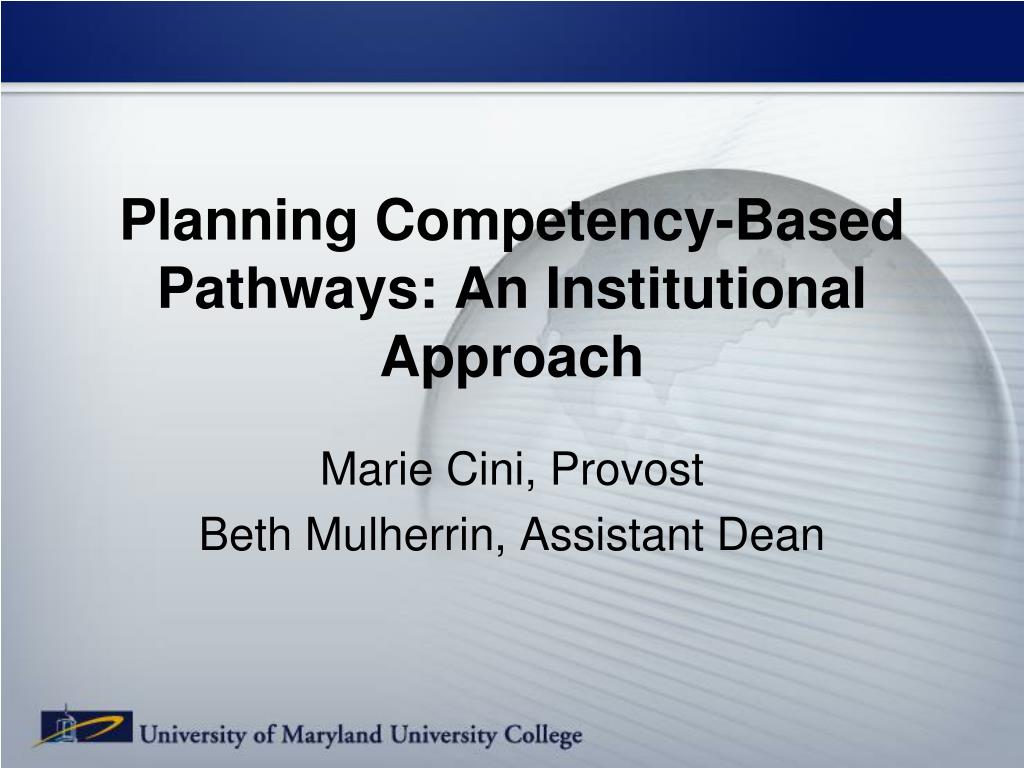 Planning Competency-Based Pathways: An Institutional Approach

Marie Cini, Provost
Beth Mulherrin, Assistant Dean

University of Maryland University College